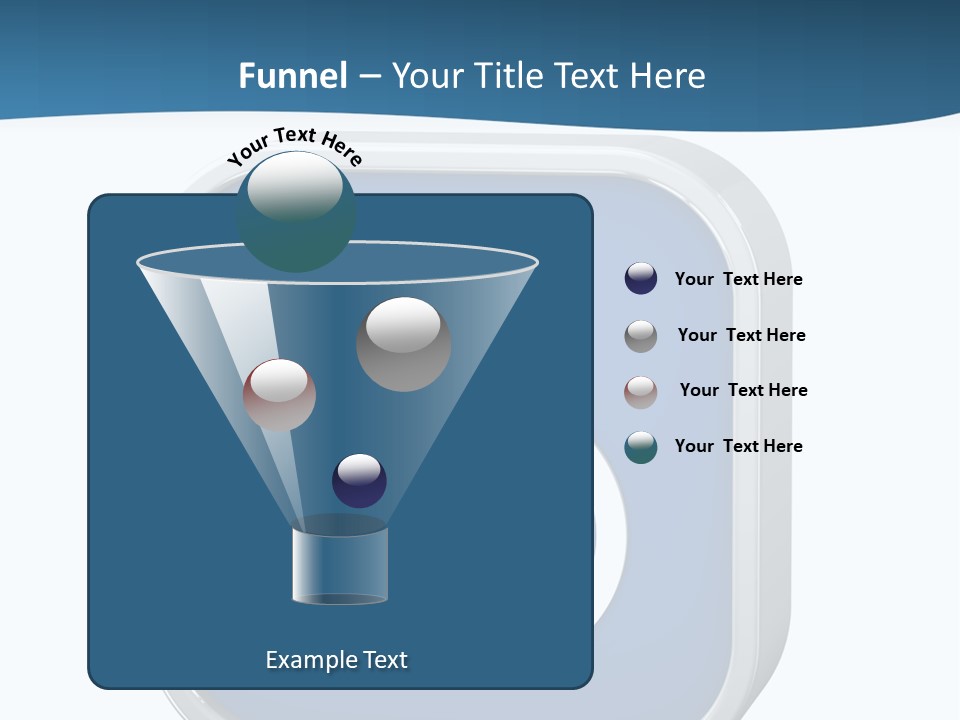 Funnel – Your Title Text Here

Your Text Here

Your Text Here

Your Text Here

Your Text Here

Your Text Here

Example Text